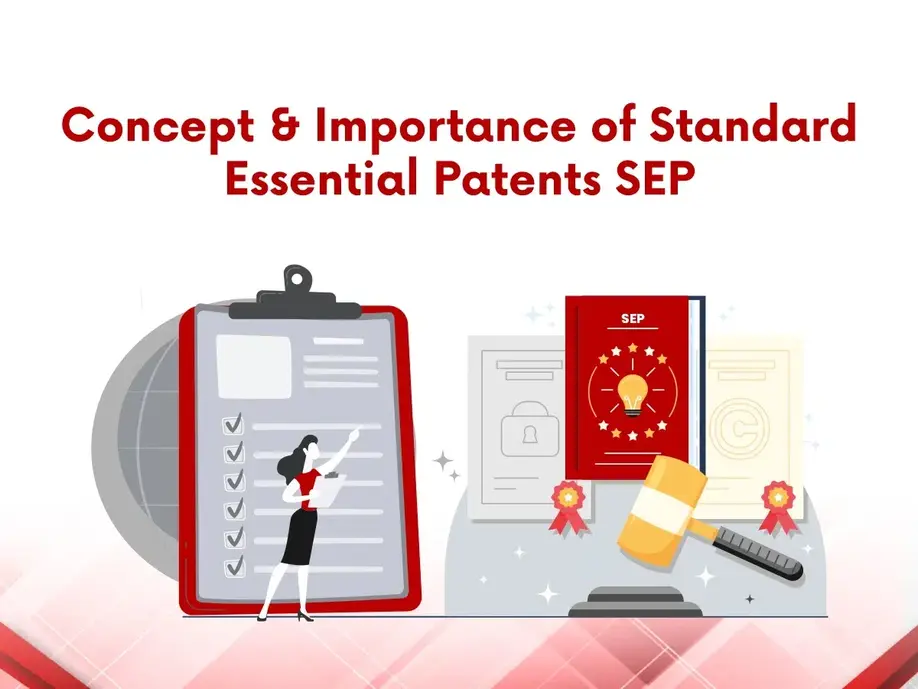 Concept & Importance of Standard Essential Patents SEP

SEP